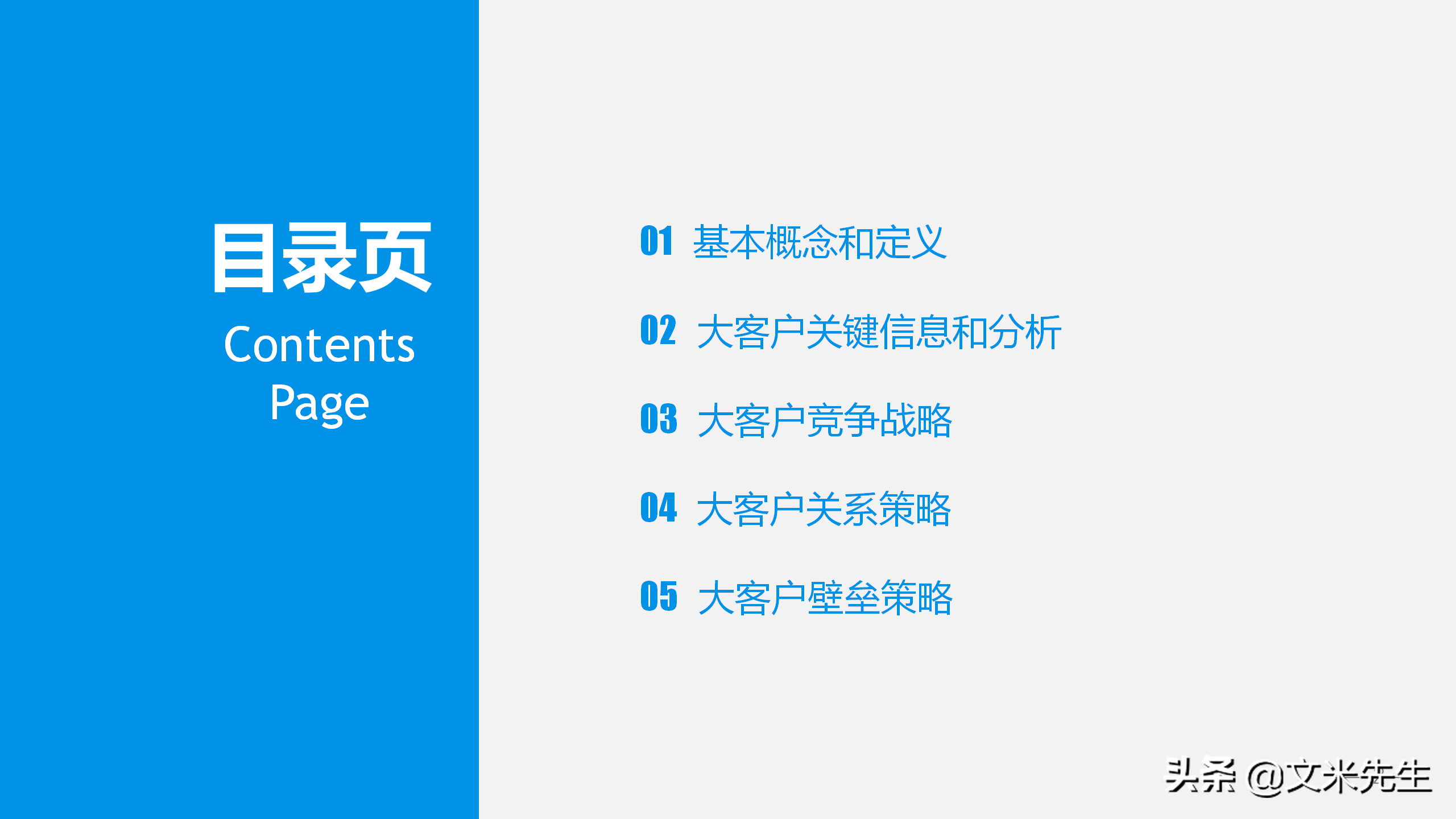 目录页
Contents Page

01 基本概念和定义

02 大客户关键信息和分析

03 大客户竞争战略

04 大客户关系策略

05 大客户壁垒策略

头条 @文米先生